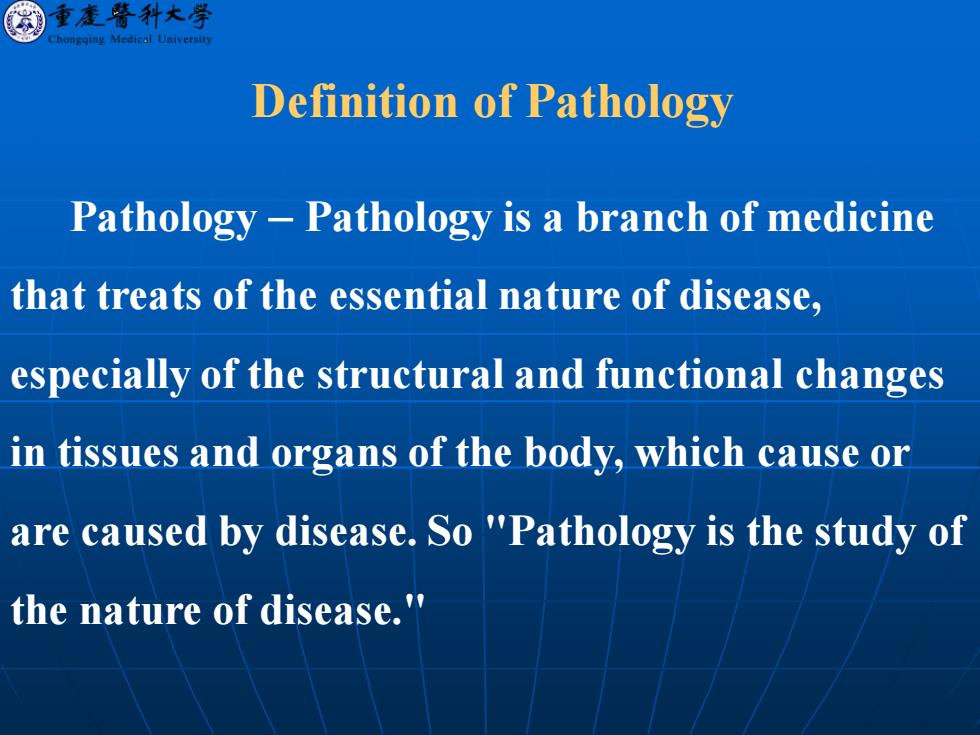 重慶醫科大學
Chongqing Medical University

Definition of Pathology

Pathology – Pathology is a branch of medicine that treats of the essential nature of disease, especially of the structural and functional changes in tissues and organs of the body, which cause or are caused by disease. So "Pathology is the study of the nature of disease."